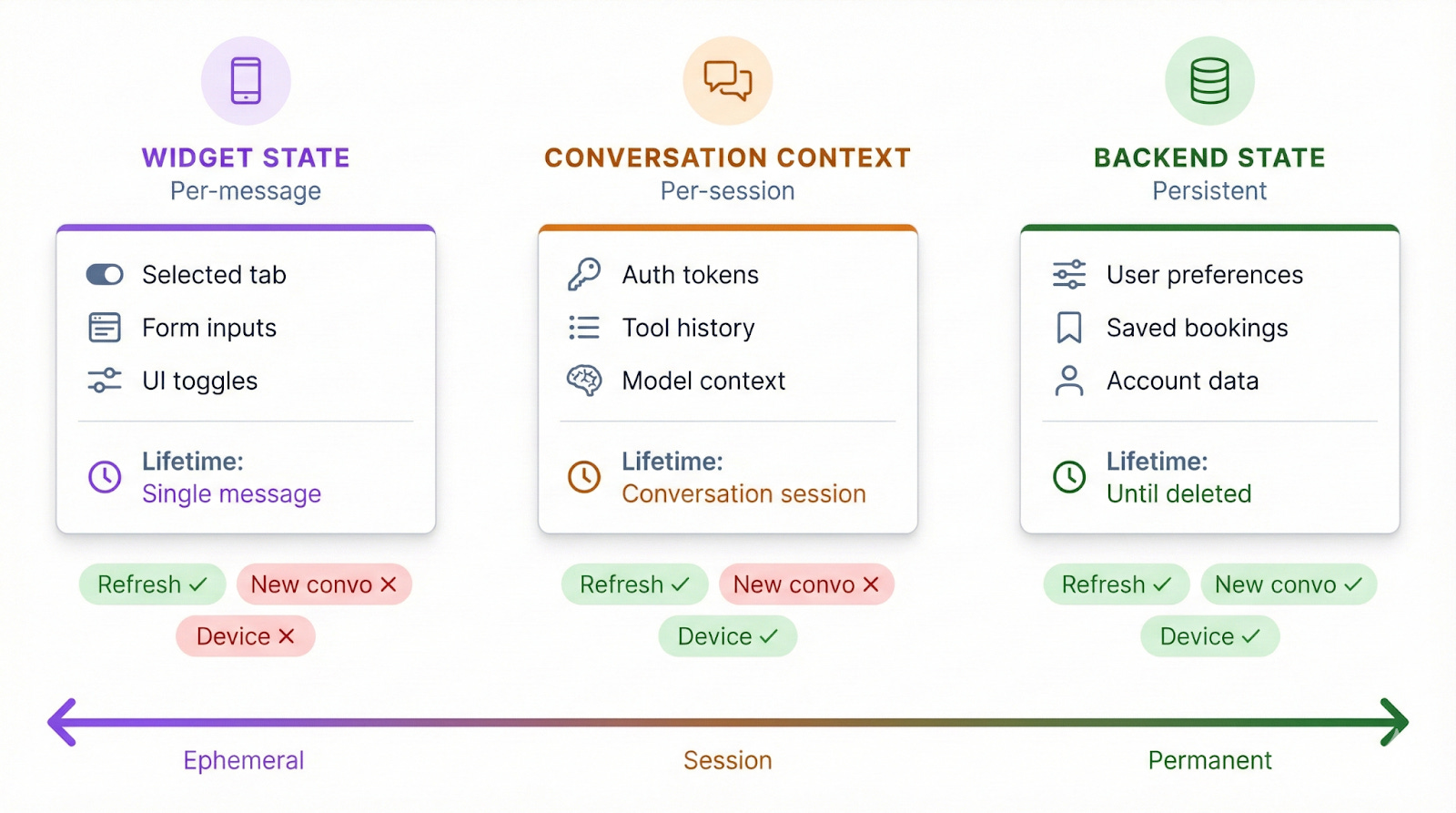 WIDGET STATE
Per-message

Selected tab
Form inputs
UI toggles

Lifetime:
Single message

Refresh ✓ New convo ✗
Device ✗

CONVERSATION CONTEXT
Per-session

Auth tokens
Tool history
Model context

Lifetime:
Conversation session

Refresh ✓ New convo ✗
Device ✓

BACKEND STATE
Persistent

User preferences
Saved bookings
Account data

Lifetime:
Until deleted

Refresh ✓ New convo ✓
Device ✓

Ephemeral
Session
Permanent